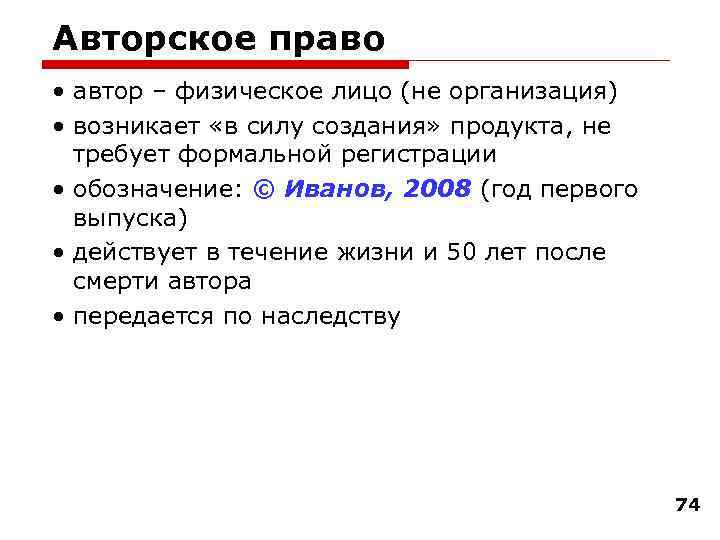 Авторское право

• автор – физическое лицо (не организация)
• возникает «в силу создания» продукта, не требует формальной регистрации
• обозначение: © Иванов, 2008 (год первого выпуска)
• действует в течение жизни и 50 лет после смерти автора
• передается по наследству

74